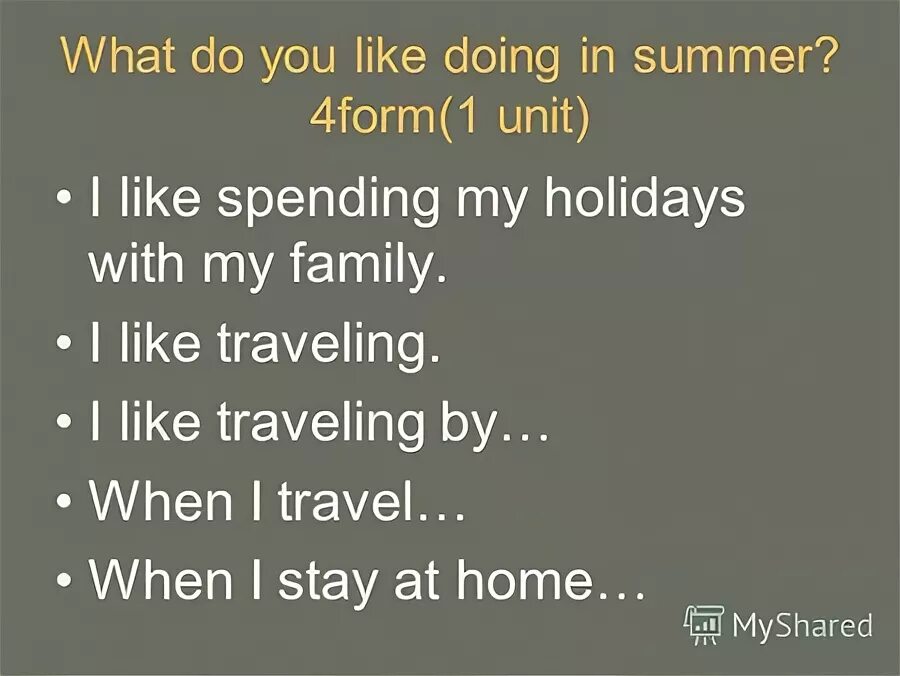 What do you like doing in summer?
4form(1 unit)

• I like spending my holidays with my family.
• I like traveling.
• I like traveling by…
• When I travel…
• When I stay at home…

MyShared